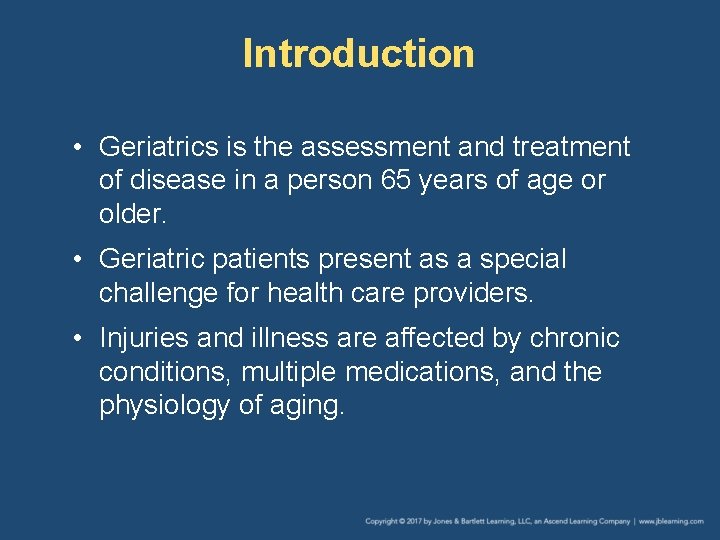 Introduction

• Geriatrics is the assessment and treatment of disease in a person 65 years of age or older.

• Geriatric patients present as a special challenge for health care providers.

• Injuries and illness are affected by chronic conditions, multiple medications, and the physiology of aging.

Copyright © 2017 by Jones & Bartlett Learning, LLC, an Ascend Learning Company | www.jblearning.com